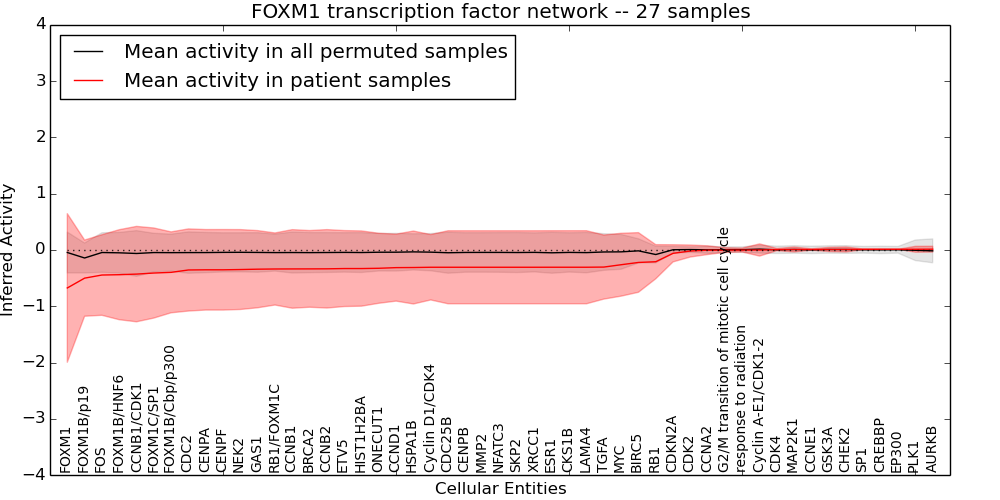 FOXM1 transcription factor network -- 27 samples

Mean activity in all permuted samples
Mean activity in patient samples

Inferred Activity

4
3
2
1
0
−1
−2
−3
−4

FOXM1
FOXM1B/p19
FOS
FOXM1B/HNF6
CCNB1/CDK1
FOXM1C/SP1
FOXM1B/Cbp/p300
CDC2
CENPA
CENPF
NEK2
GAS1
RB1/FOXM1C
CCNB1
BRCA2
CCNB2
ETV5
HIST1H2BA
ONECUT1
CCND1
HSPA1B
Cyclin D1/CDK4
CDC25B
CENPB
MMP2
NFATC3
SKP2
XRCC1
ESR1
CKS1B
LAMA4
TGFA
MYC
BIRC5
RB1
CDKN2A
CDK2
CCNA2
G2/M transition of mitotic cell cycle
response to radiation
Cyclin A-E1/CDK1-2
CDK4
MAP2K1
CCNE1
GSK3A
CHEK2
SP1
CREBBP
EP300
PLK1
AURKB

Cellular Entities